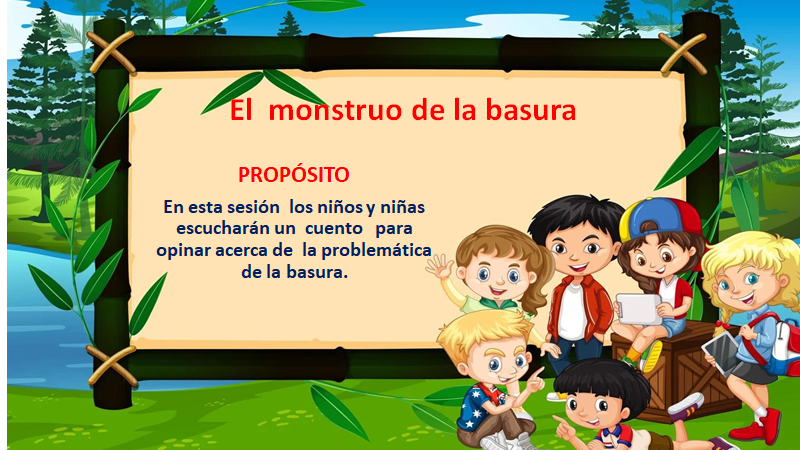 El monstruo de la basura

PROPÓSITO

En esta sesión los niños y niñas escucharán un cuento para opinar acerca de la problemática de la basura.